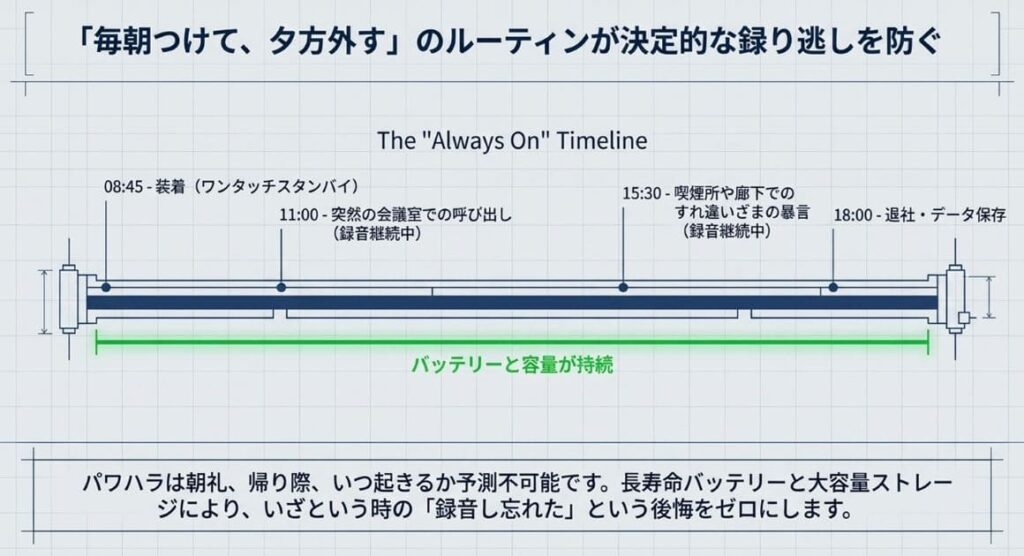 「毎朝つけて、夕方外す」のルーティンが決定的な録り逃しを防ぐ

The "Always On" Timeline

08:45 - 装着（ワンタッチスタンバイ）

11:00 - 突然の会議室での呼び出し（録音継続中）

15:30 - 喫煙所や廊下でのすれ違いざまの暴言（録音継続中）

18:00 - 退社・データ保存

バッテリーと容量が持続

パワハラは朝礼、帰り際、いつ起きるか予測不可能です。長寿命バッテリーと大容量ストレージにより、いざという時の「録音し忘れた」という後悔をゼロにします。